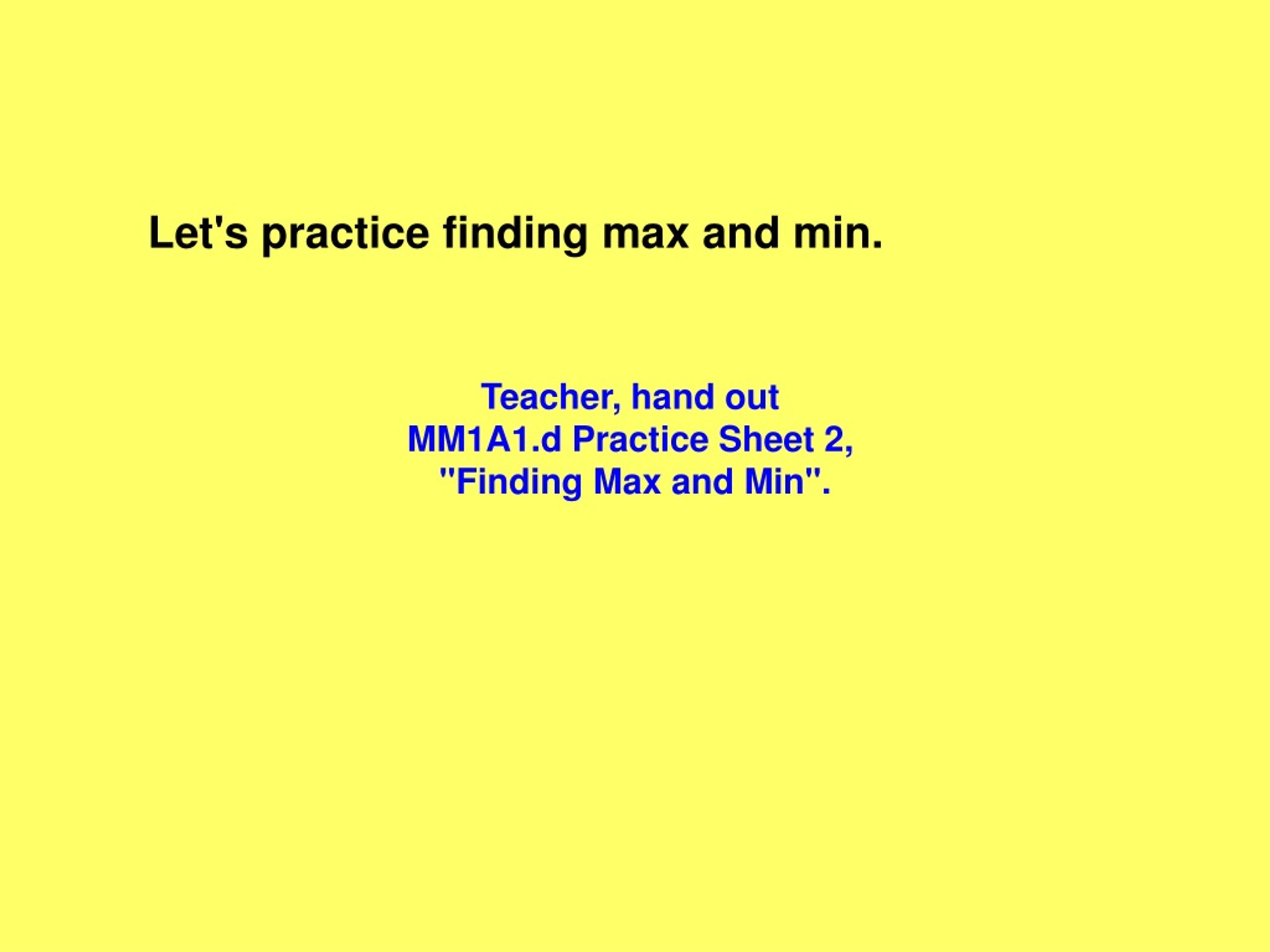 Let's practice finding max and min.

Teacher, hand out
MM1A1.d Practice Sheet 2,
"Finding Max and Min".